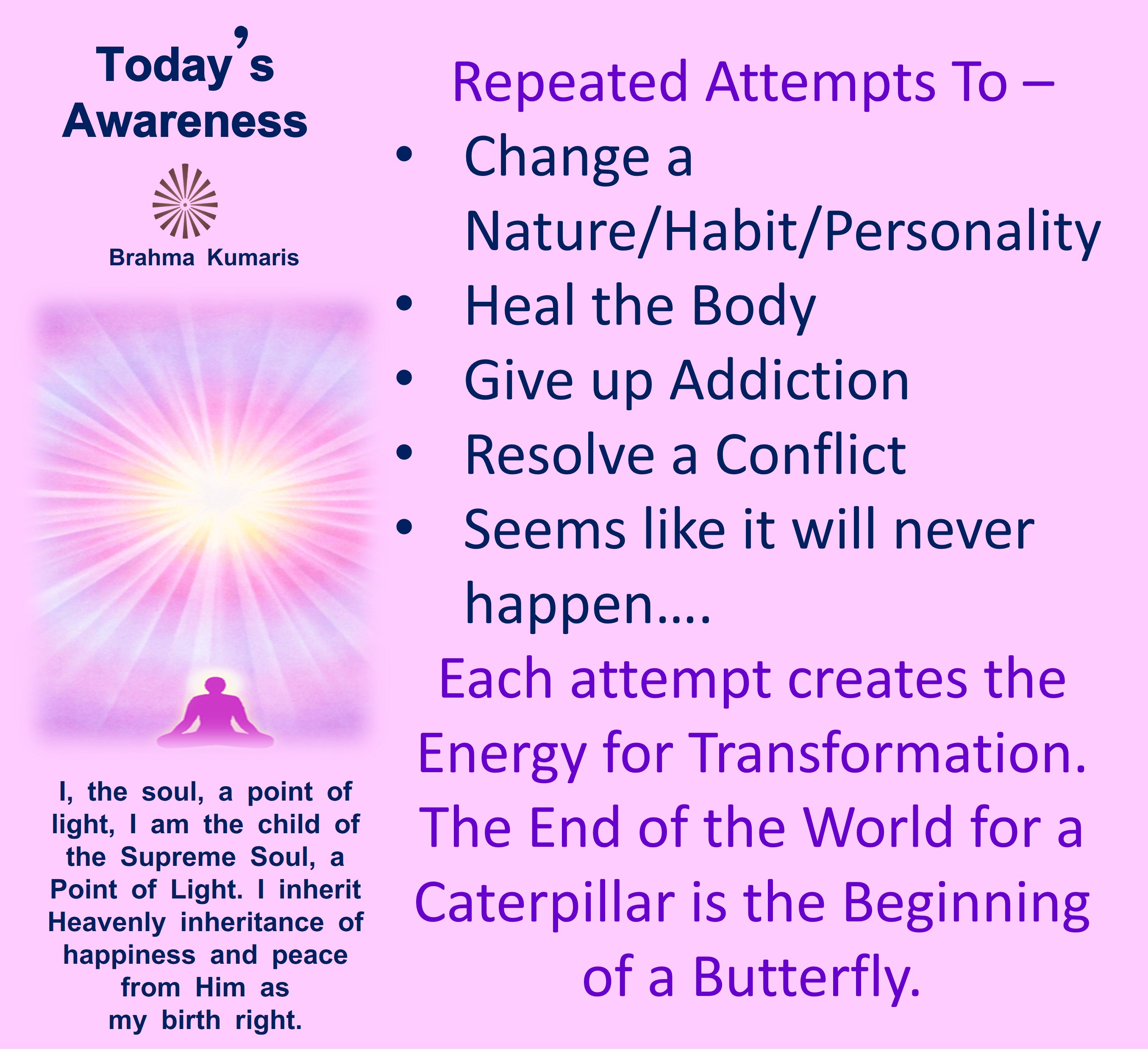 Today's Awareness

Brahma Kumaris

I, the soul, a point of light, I am the child of the Supreme Soul, a Point of Light. I inherit Heavenly inheritance of happiness and peace from Him as my birth right.

Repeated Attempts To –
• Change a Nature/Habit/Personality
• Heal the Body
• Give up Addiction
• Resolve a Conflict
• Seems like it will never happen….

Each attempt creates the Energy for Transformation. The End of the World for a Caterpillar is the Beginning of a Butterfly.